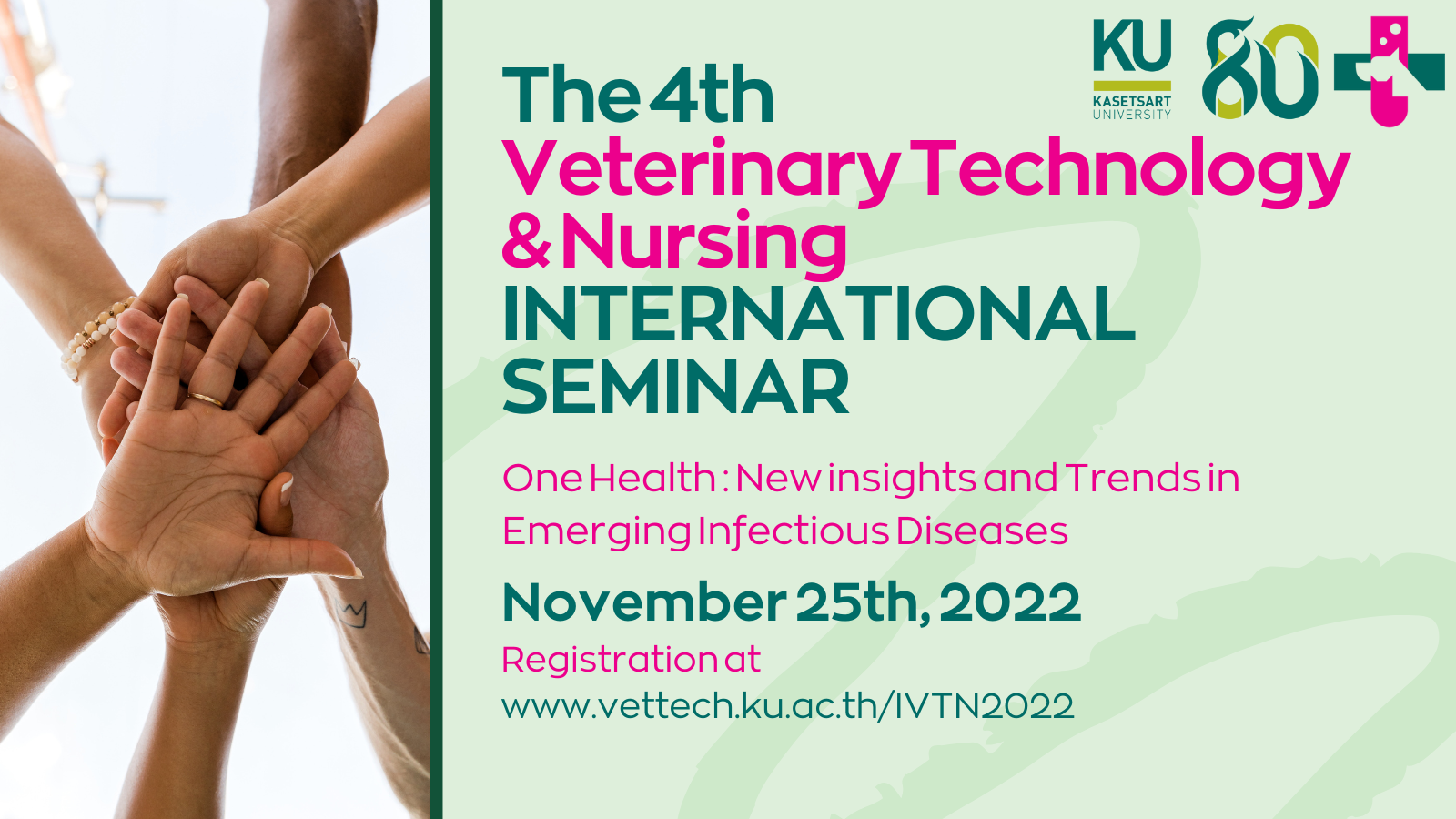 KU
KASETSART UNIVERSITY
80

The 4th
Veterinary Technology & Nursing
INTERNATIONAL SEMINAR

One Health : New insights and Trends in Emerging Infectious Diseases

November 25th, 2022

Registration at
www.vettech.ku.ac.th/IVTN2022